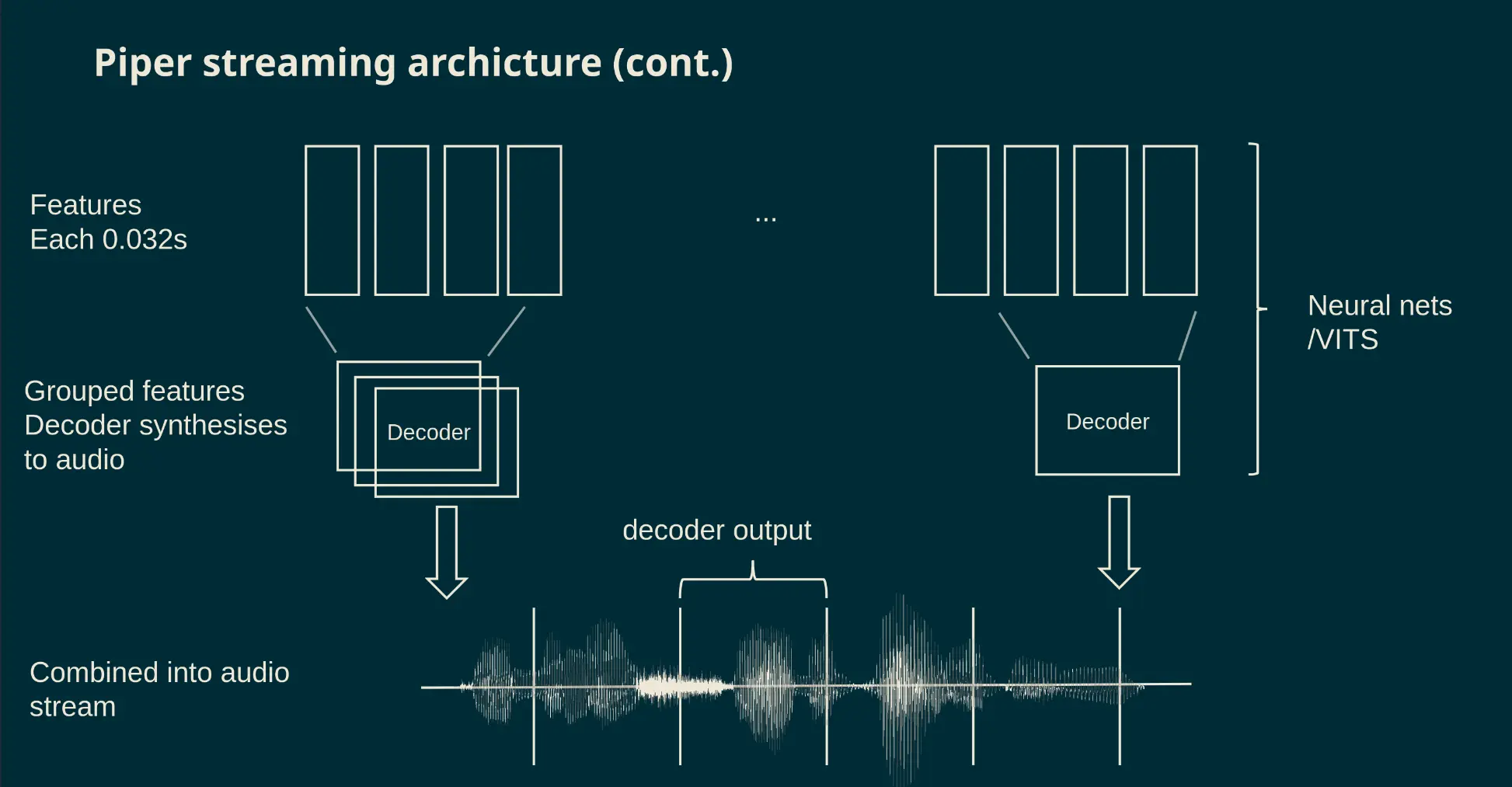 Piper streaming archicture (cont.)

Features
Each 0.032s

...

Neural nets
/VITS

Grouped features
Decoder synthesises
to audio

Decoder

Decoder

decoder output

Combined into audio
stream